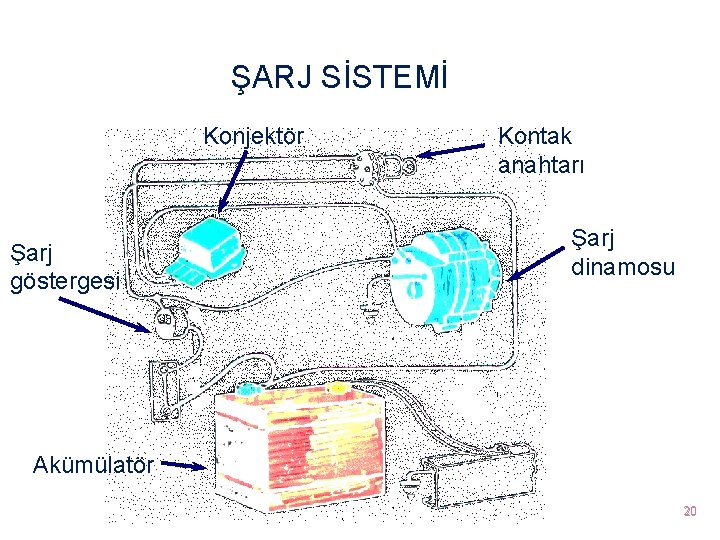 ŞARJ SİSTEMİ

Konjektör

Kontak anahtarı

Şarj göstergesi

Şarj dinamosu

Akümülatör

20